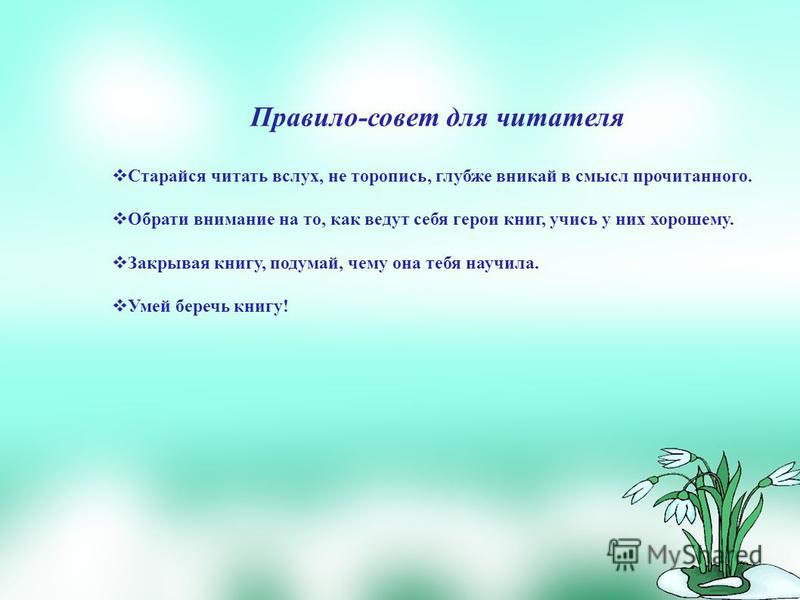 Правило-совет для читателя

❖Старайся читать вслух, не торопись, глубже вникай в смысл прочитанного.

❖Обрати внимание на то, как ведут себя герои книг, учись у них хорошему.

❖Закрывая книгу, подумай, чему она тебя научила.

❖Умей беречь книгу!

MyShared